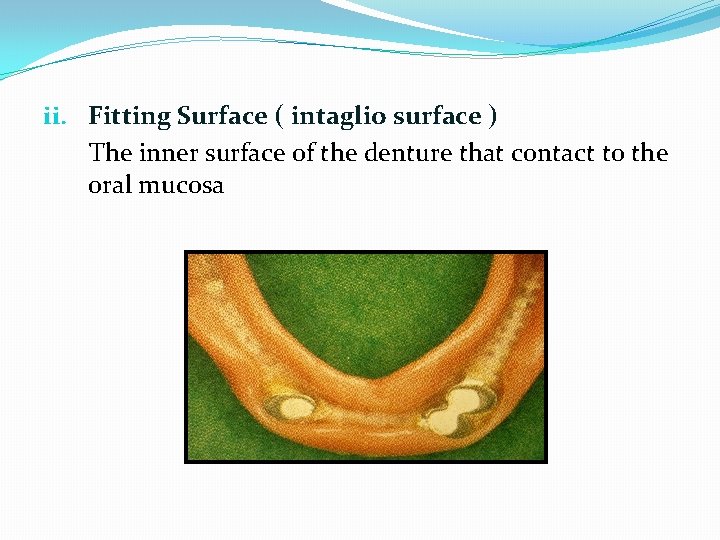 ii. Fitting Surface ( intaglio surface )

The inner surface of the denture that contact to the oral mucosa